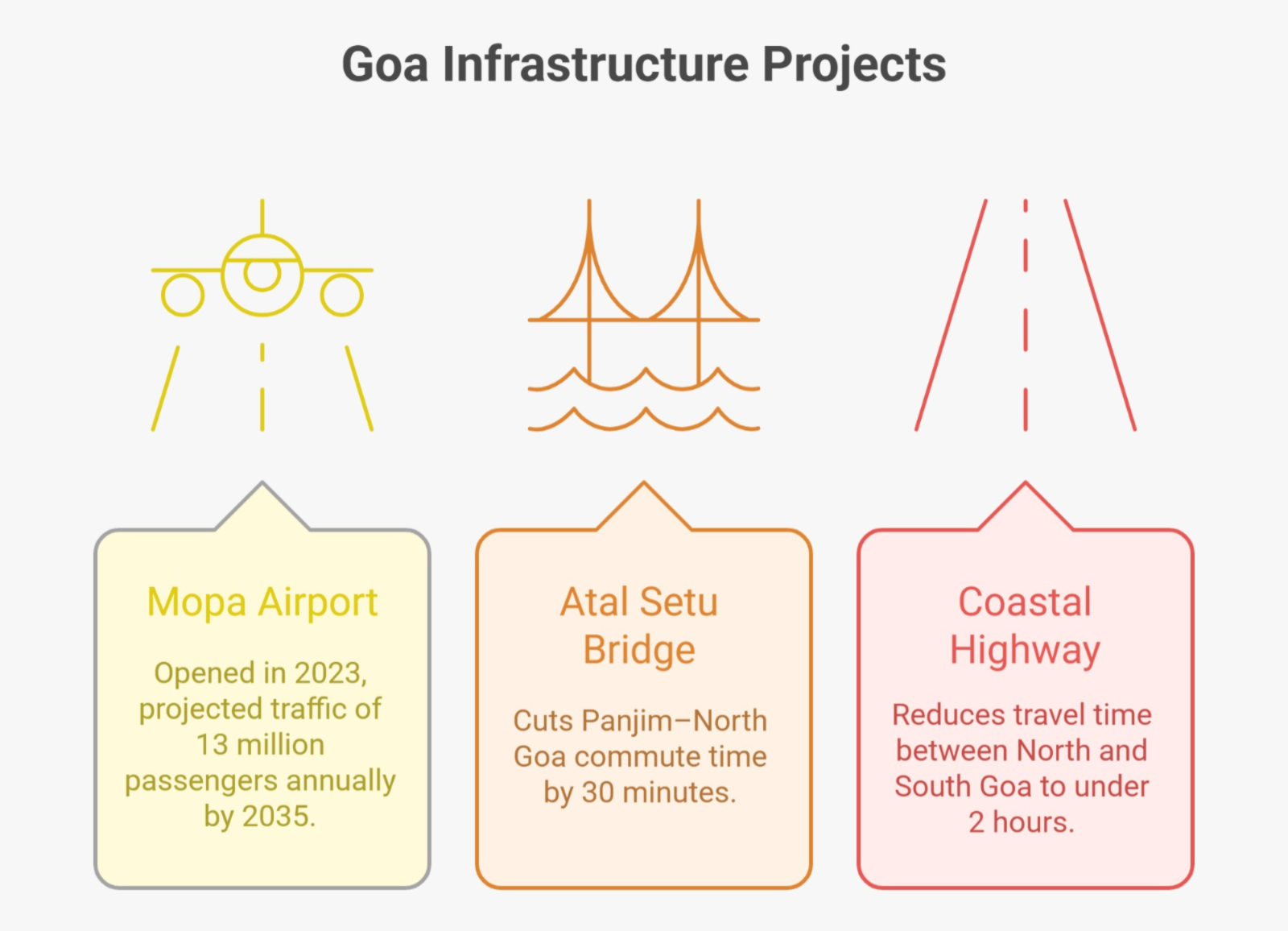 Goa Infrastructure Projects

Mopa Airport

Opened in 2023, projected traffic of 13 million passengers annually by 2035.

Atal Setu Bridge

Cuts Panjim–North Goa commute time by 30 minutes.

Coastal Highway

Reduces travel time between North and South Goa to under 2 hours.